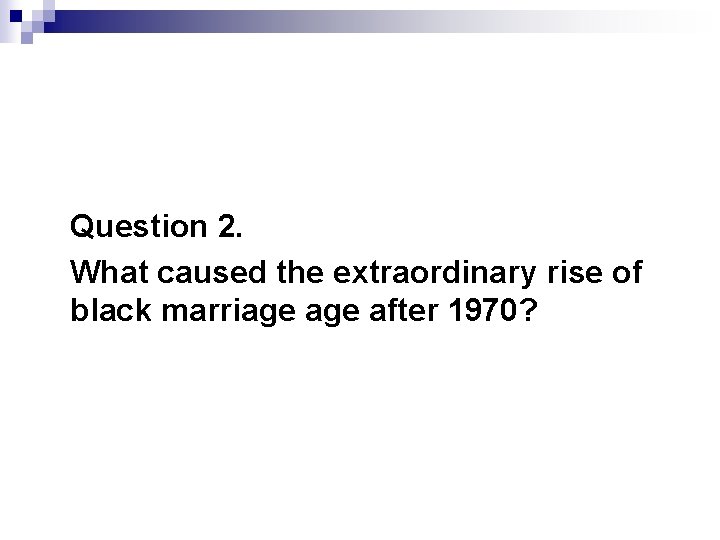 Question 2.

What caused the extraordinary rise of black marriage age after 1970?